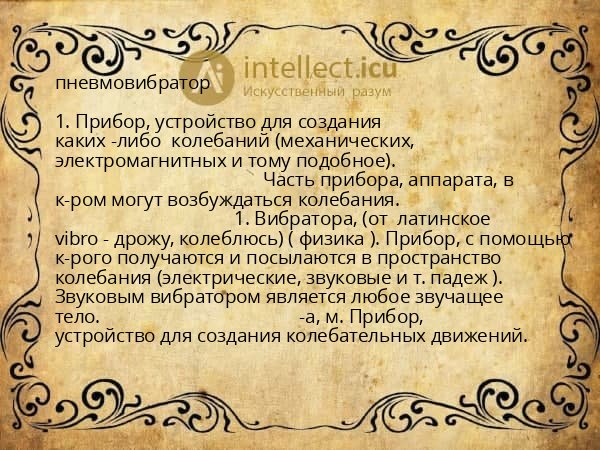 intellect.icu
Искусственный разум

пневмовибратор

1. Прибор, устройство для создания каких -либо колебаний (механических, электромагнитных и тому подобное). Часть прибора, аппарата, в к-ром могут возбуждаться колебания. 1. Вибратора, (от латинское vibro - дрожу, колеблюсь) ( физика ). Прибор, с помощью к-рого получаются и посылаются в пространство колебания (электрические, звуковые и т. падеж ). Звуковым вибратором является любое звучащее тело. -а, м. Прибор, устройство для создания колебательных движений.